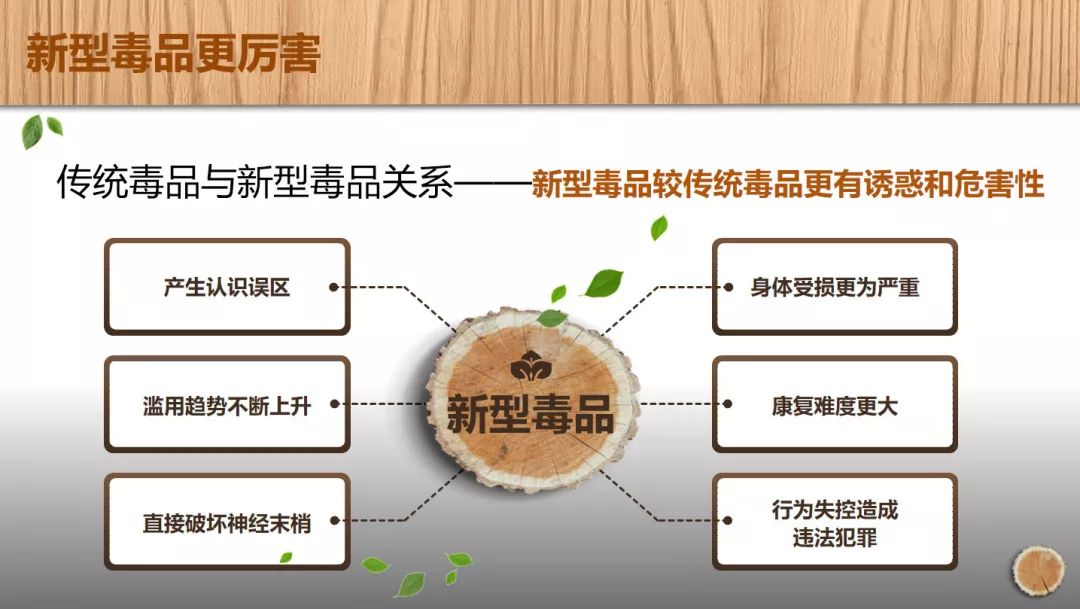 新型毒品更厉害

传统毒品与新型毒品关系——新型毒品较传统毒品更有诱惑和危害性

产生认识误区

滥用趋势不断上升

直接破坏神经末梢

新型毒品

身体受损更为严重

康复难度更大

行为失控造成违法犯罪